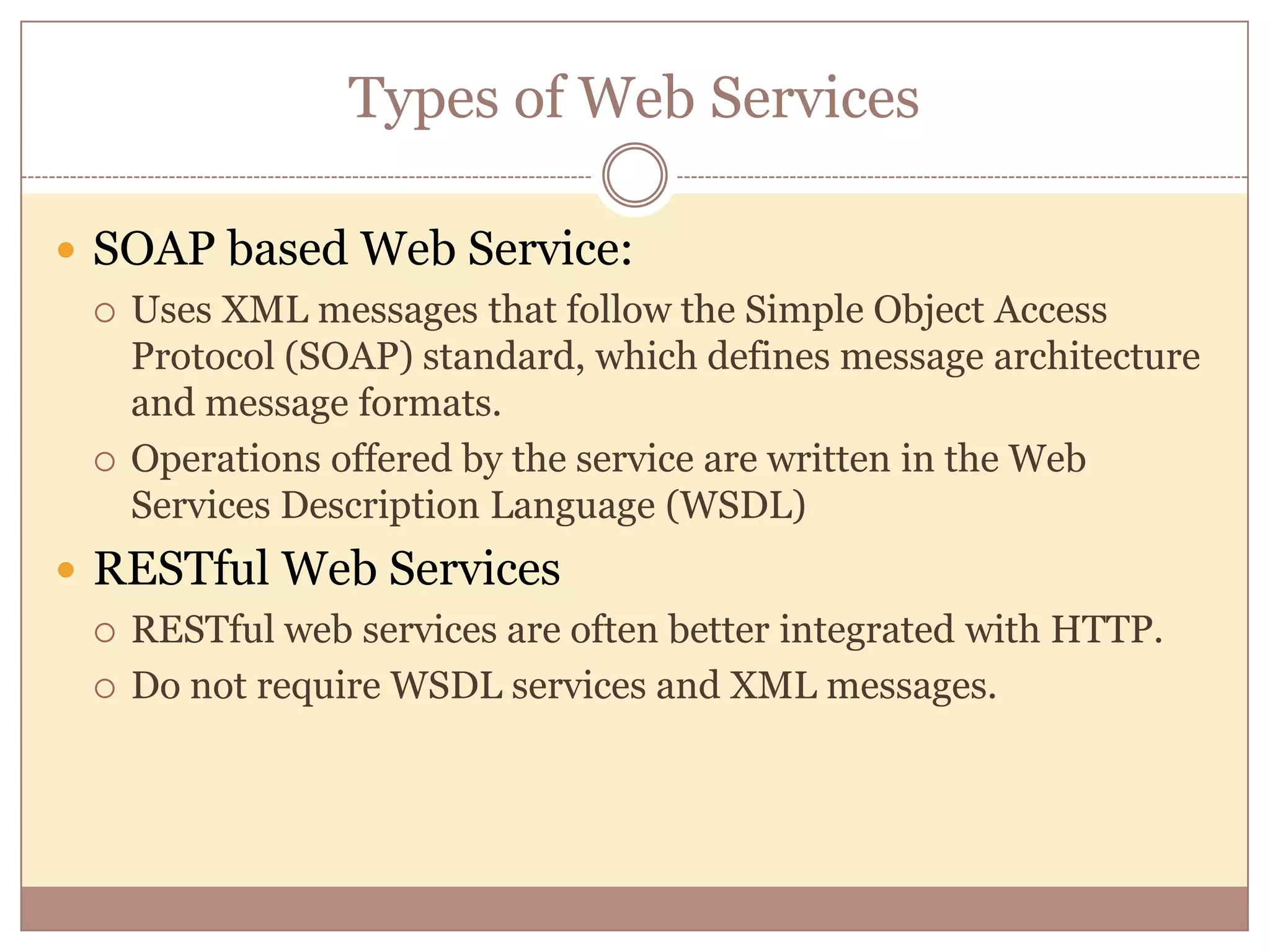 Types of Web Services

• SOAP based Web Service:

○ Uses XML messages that follow the Simple Object Access Protocol (SOAP) standard, which defines message architecture and message formats.

○ Operations offered by the service are written in the Web Services Description Language (WSDL)

• RESTful Web Services

○ RESTful web services are often better integrated with HTTP.

○ Do not require WSDL services and XML messages.